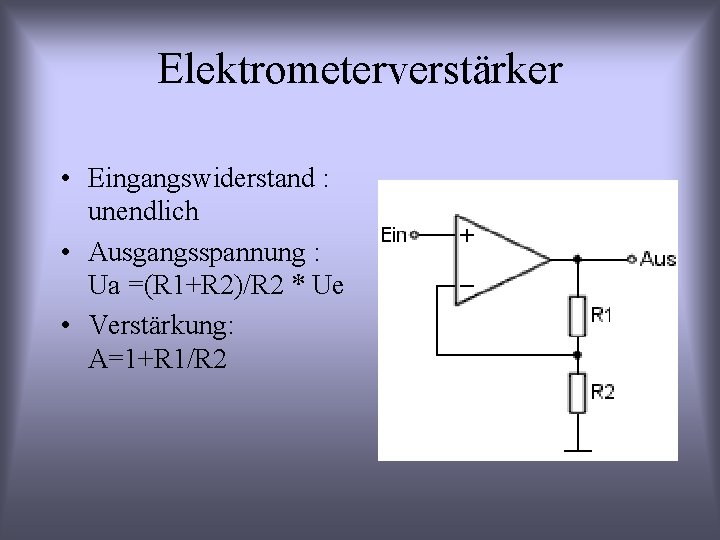 Elektrometerverstärker

• Eingangswiderstand : unendlich
• Ausgangsspannung : Ua =(R1+R2)/R2 * Ue
• Verstärkung: A=1+R1/R2

Ein
+
−
Aus
R1
R2